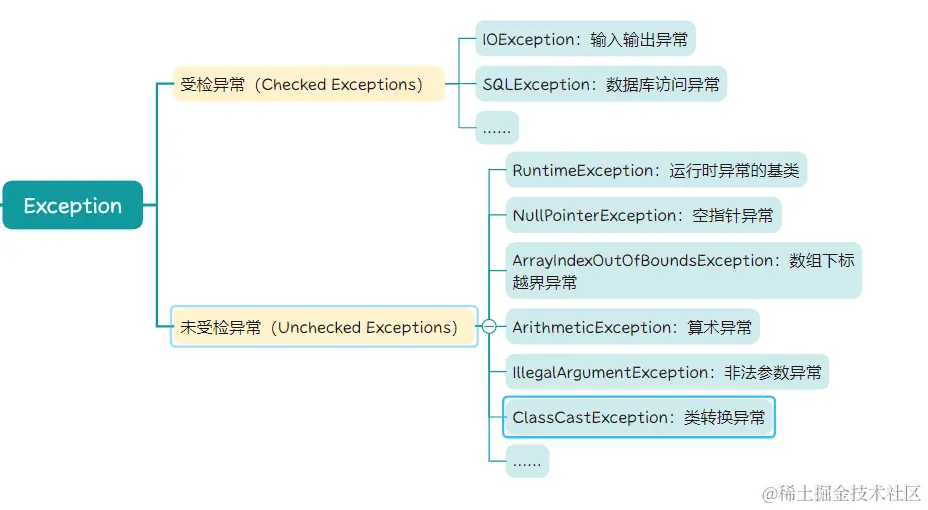 Exception

受检异常（Checked Exceptions）

IOException：输入输出异常

SQLException：数据库访问异常

……

未受检异常（Unchecked Exceptions）

RuntimeException：运行时异常的基类

NullPointerException：空指针异常

ArrayIndexOutOfBoundsException：数组下标越界异常

ArithmeticException：算术异常

IllegalArgumentException：非法参数异常

ClassCastException：类转换异常

……

@稀土掘金技术社区